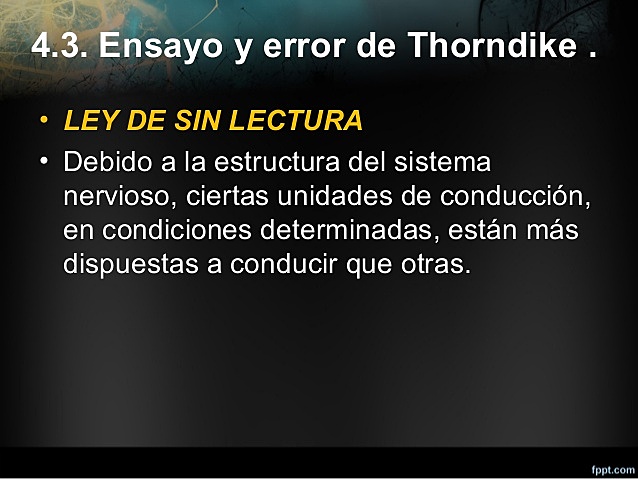 4.3. Ensayo y error de Thorndike .

• LEY DE SIN LECTURA

• Debido a la estructura del sistema nervioso, ciertas unidades de conducción, en condiciones determinadas, están más dispuestas a conducir que otras.

fppt.com